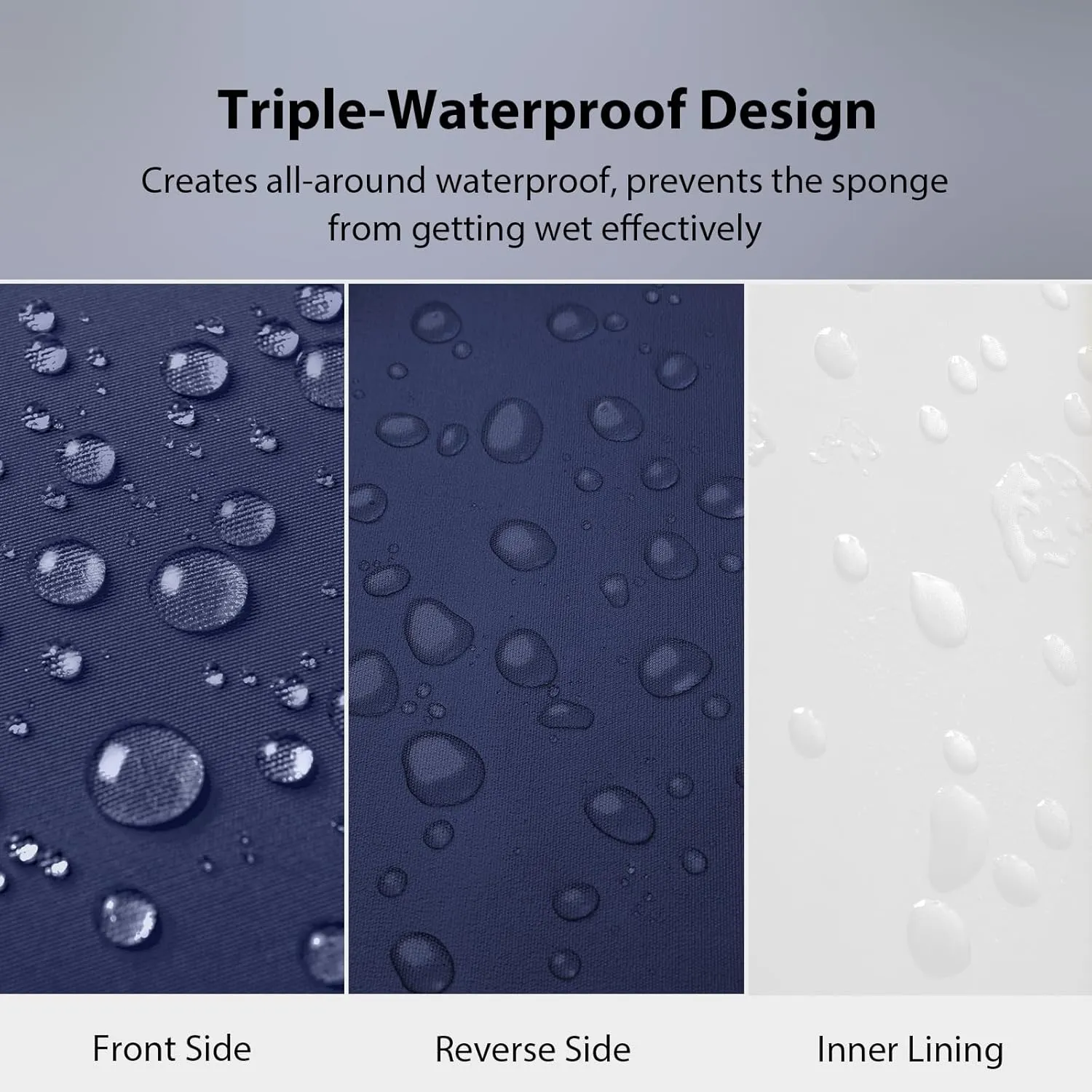 Triple-Waterproof Design

Creates all-around waterproof, prevents the sponge from getting wet effectively

Front Side

Reverse Side

Inner Lining